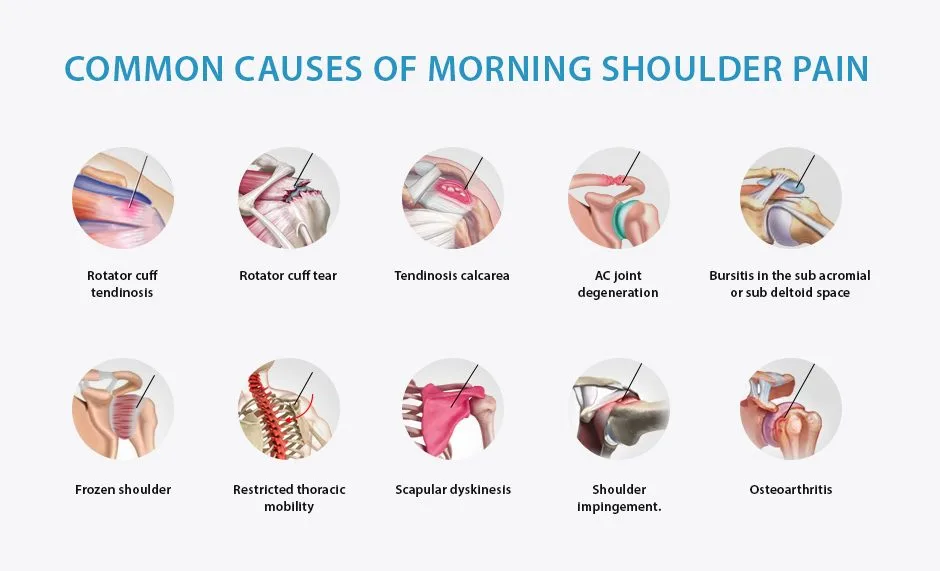 COMMON CAUSES OF MORNING SHOULDER PAIN

Rotator cuff tendinosis

Rotator cuff tear

Tendinosis calcarea

AC joint degeneration

Bursitis in the sub acromial or sub deltoid space

Frozen shoulder

Restricted thoracic mobility

Scapular dyskinesis

Shoulder impingement.

Osteoarthritis